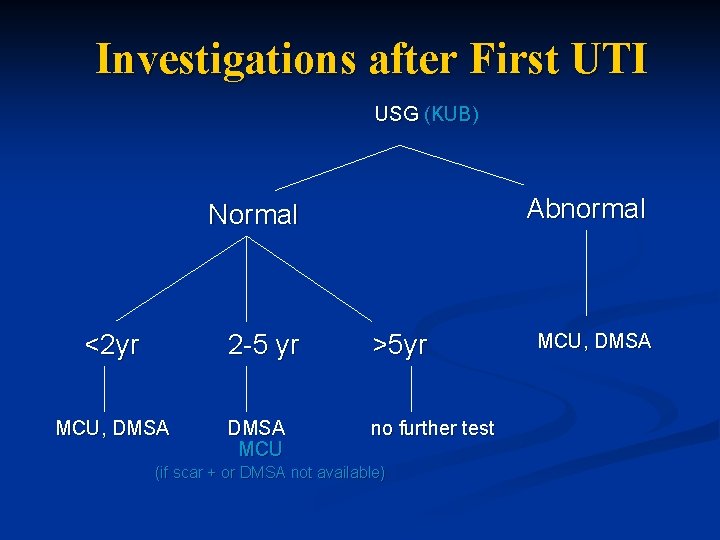 Investigations after First UTI

USG (KUB)

Normal

Abnormal

<2yr

2-5 yr

>5yr

MCU, DMSA

MCU, DMSA

DMSA
MCU
(if scar + or DMSA not available)

no further test